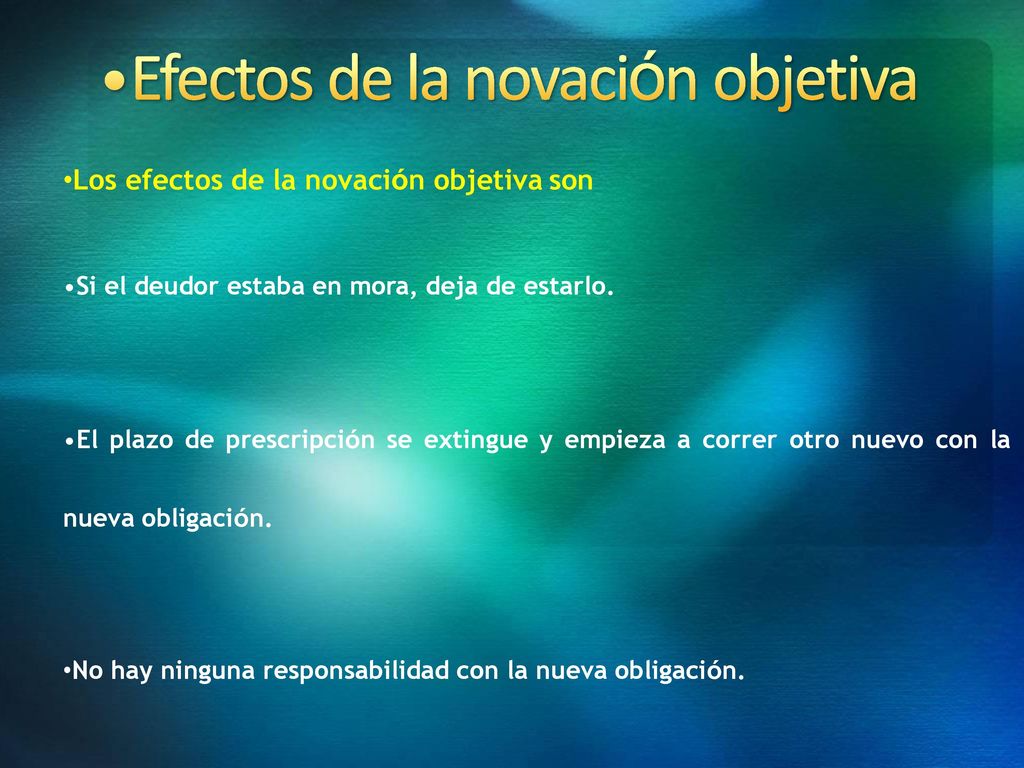 •Efectos de la novación objetiva

•Los efectos de la novación objetiva son

•Si el deudor estaba en mora, deja de estarlo.

•El plazo de prescripción se extingue y empieza a correr otro nuevo con la nueva obligación.

•No hay ninguna responsabilidad con la nueva obligación.